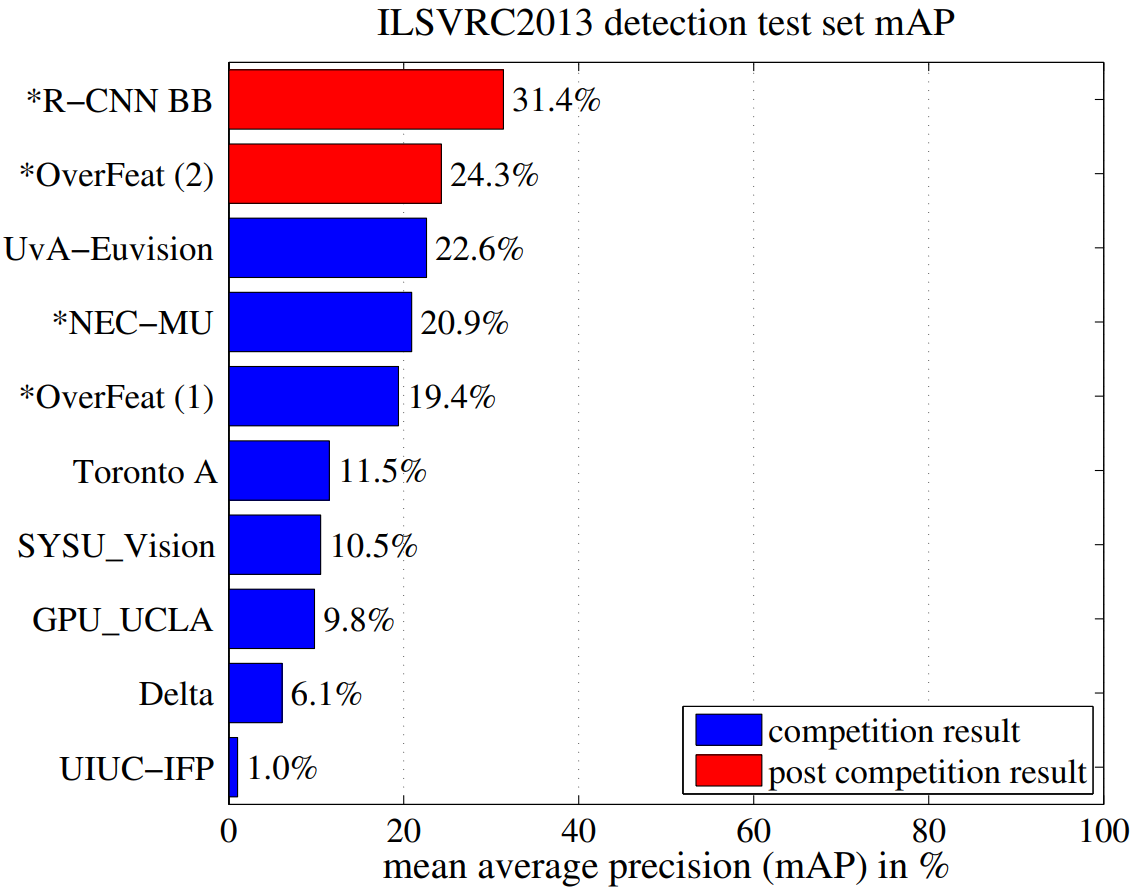 ILSVRC2013 detection test set mAP

*R−CNN BB 31.4%
*OverFeat (2) 24.3%
UvA−Euvision 22.6%
*NEC−MU 20.9%
*OverFeat (1) 19.4%
Toronto A 11.5%
SYSU_Vision 10.5%
GPU_UCLA 9.8%
Delta 6.1%
UIUC−IFP 1.0%

competition result
post competition result

0 20 40 60 80 100
mean average precision (mAP) in %